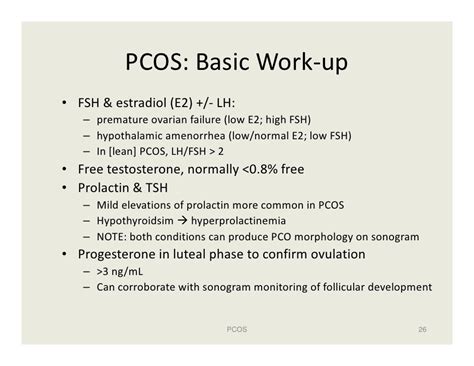 PCOS: Basic Work-up

• FSH & estradiol (E2) +/- LH:
  – premature ovarian failure (low E2; high FSH)
  – hypothalamic amenorrhea (low/normal E2; low FSH)
  – In [lean] PCOS, LH/FSH > 2
• Free testosterone, normally <0.8% free
• Prolactin & TSH
  – Mild elevations of prolactin more common in PCOS
  – Hypothyroidsim → hyperprolactinemia
  – NOTE: both conditions can produce PCO morphology on sonogram
• Progesterone in luteal phase to confirm ovulation
  – >3 ng/mL
  – Can corroborate with sonogram monitoring of follicular development

PCOS

26